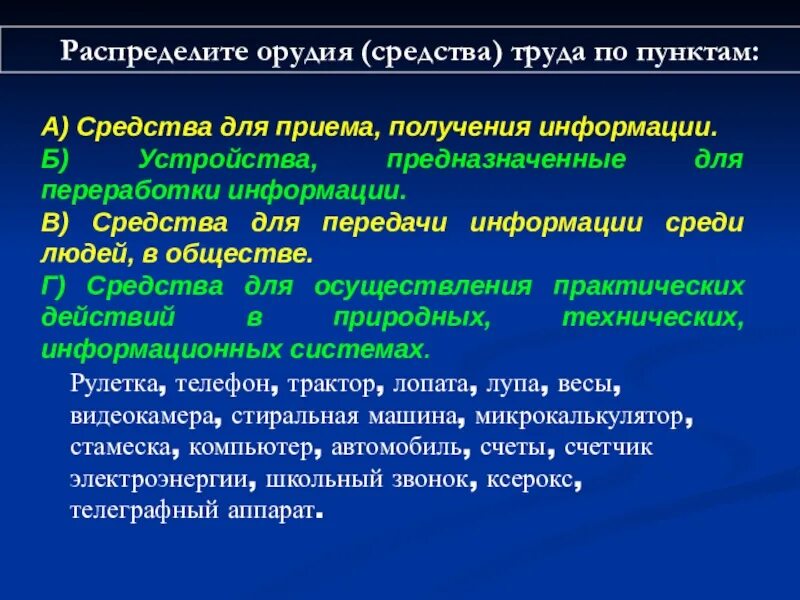 Распределите орудия (средства) труда по пунктам:

А) Средства для приема, получения информации.
Б) Устройства, предназначенные для переработки информации.
В) Средства для передачи информации среди людей, в обществе.
Г) Средства для осуществления практических действий в природных, технических, информационных системах.

Рулетка, телефон, трактор, лопата, лупа, весы, видеокамера, стиральная машина, микрокалькулятор, стамеска, компьютер, автомобиль, счеты, счетчик электроэнергии, школьный звонок, ксерокс, телеграфный аппарат.